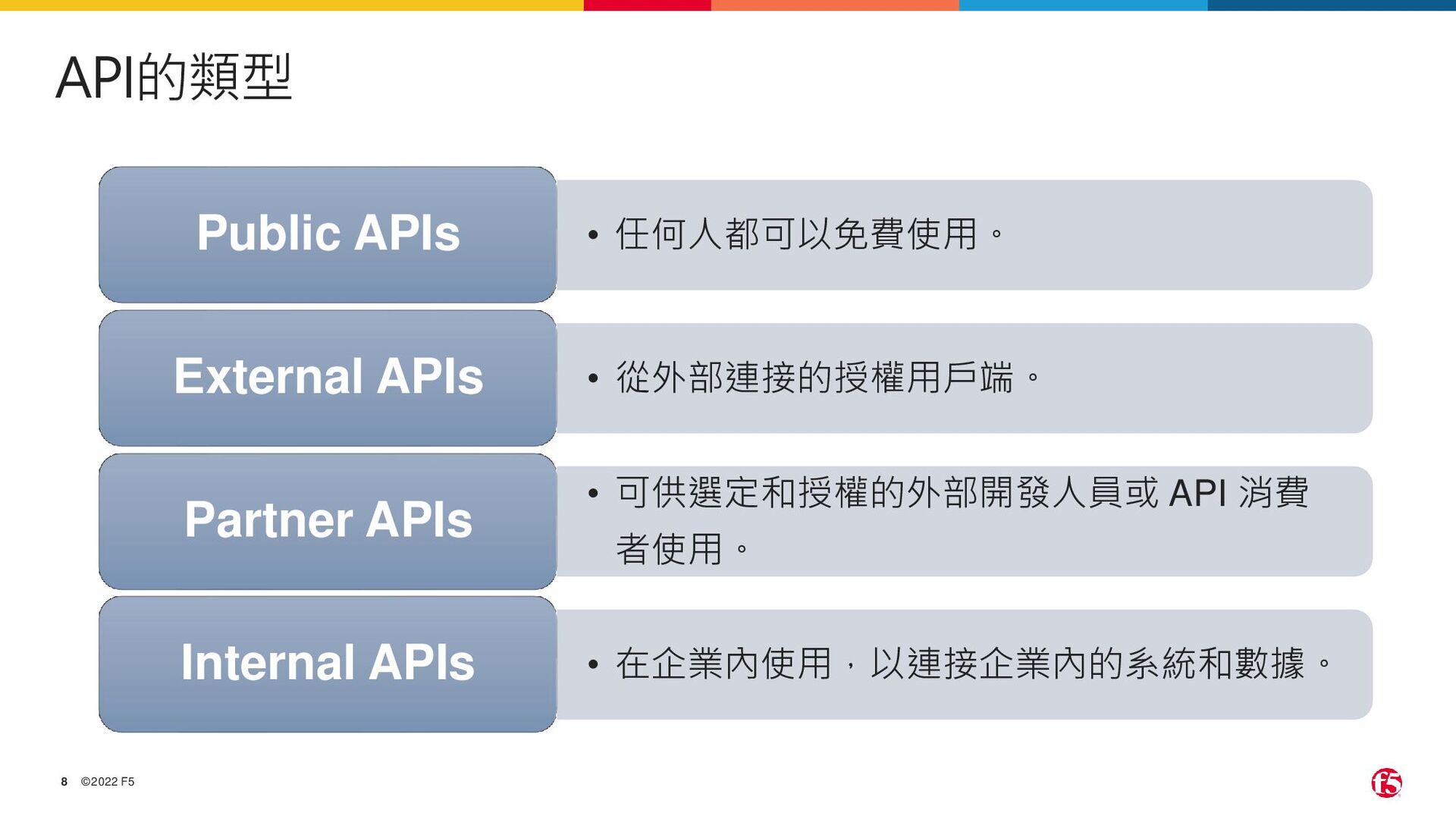 API的類型

Public APIs

• 任何人都可以免費使用。

External APIs

• 從外部連接的授權用戶端。

Partner APIs

• 可供選定和授權的外部開發人員或 API 消費者使用。

Internal APIs

• 在企業內使用，以連接企業內的系統和數據。

8 ©2022 F5

f5